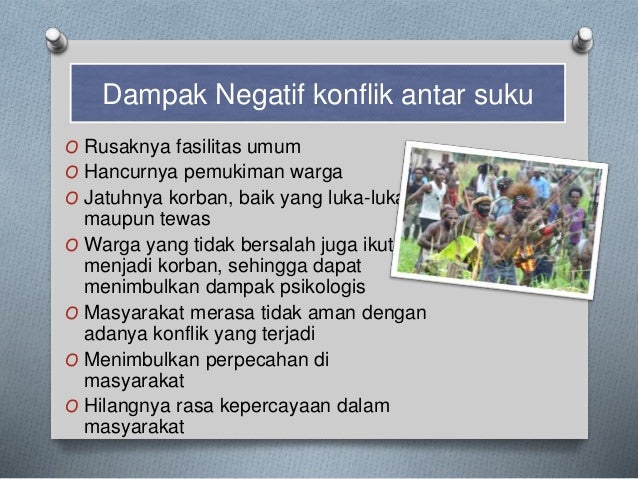 Dampak Negatif konflik antar suku

O Rusaknya fasilitas umum
O Hancurnya pemukiman warga
O Jatuhnya korban, baik yang luka-luka maupun tewas
O Warga yang tidak bersalah juga ikut menjadi korban, sehingga dapat menimbulkan dampak psikologis
O Masyarakat merasa tidak aman dengan adanya konflik yang terjadi
O Menimbulkan perpecahan di masyarakat
O Hilangnya rasa kepercayaan dalam masyarakat